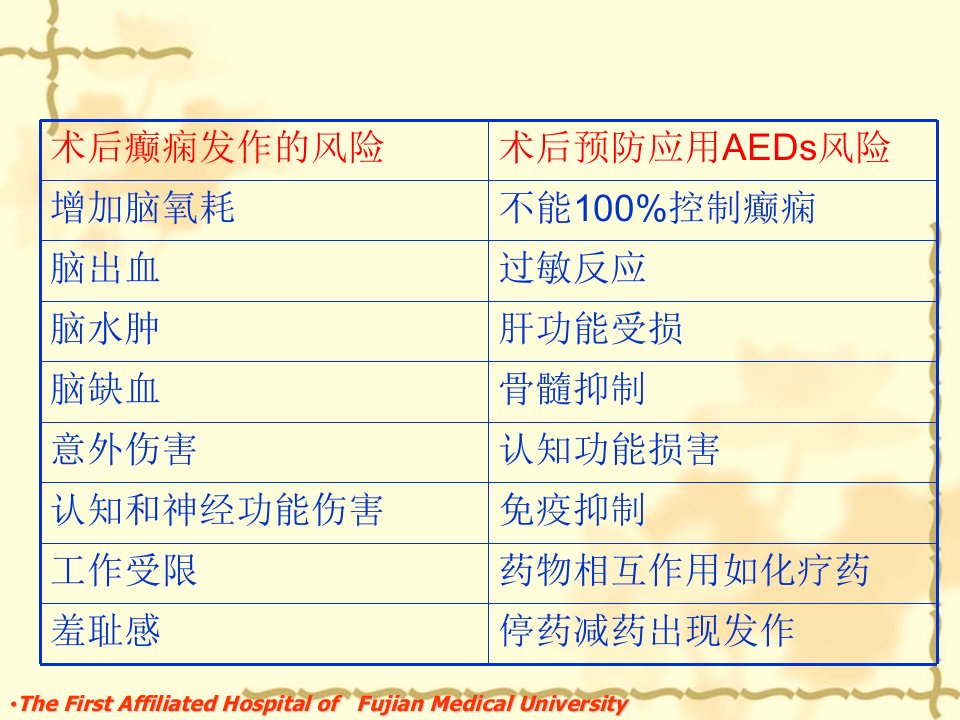 | 术后癫痫发作的风险 | 术后预防应用AEDs风险 |
|---|---|
| 增加脑氧耗 | 不能100%控制癫痫 |
| 脑出血 | 过敏反应 |
| 脑水肿 | 肝功能受损 |
| 脑缺血 | 骨髓抑制 |
| 意外伤害 | 认知功能损害 |
| 认知和神经功能伤害 | 免疫抑制 |
| 工作受限 | 药物相互作用如化疗药 |
| 羞耻感 | 停药减药出现发作 |

·The First Affiliated Hospital of Fujian Medical University